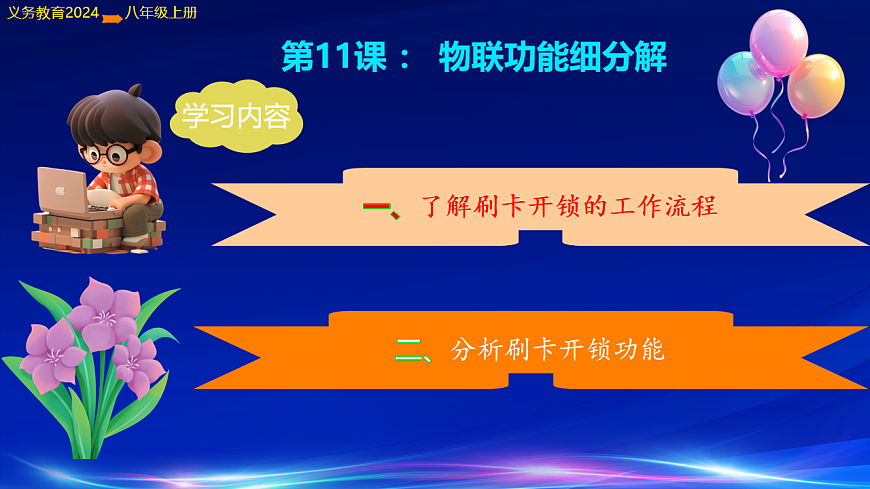 义务教育2024 八年级上册

第11课： 物联功能细分解

学习内容

一、了解刷卡开锁的工作流程

二、分析刷卡开锁功能